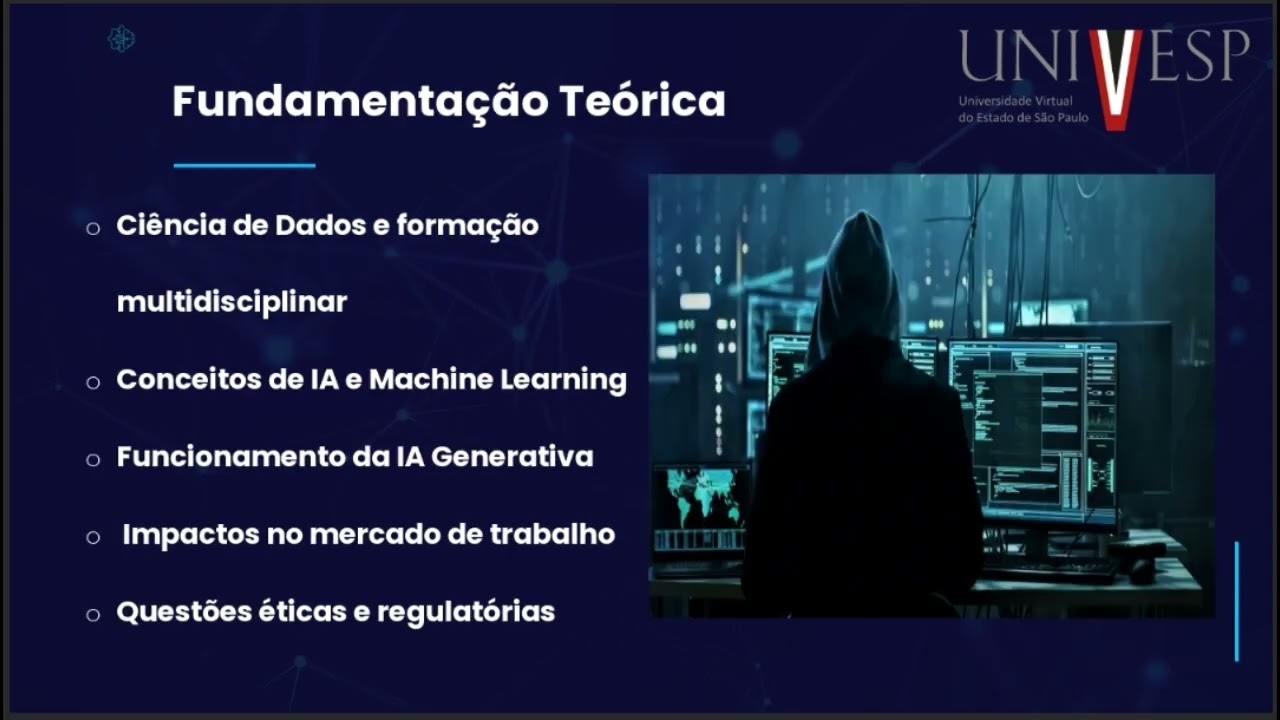 UNIVESP
Universidade Virtual
do Estado de São Paulo

Fundamentação Teórica

○ Ciência de Dados e formação multidisciplinar
○ Conceitos de IA e Machine Learning
○ Funcionamento da IA Generativa
○ Impactos no mercado de trabalho
○ Questões éticas e regulatórias